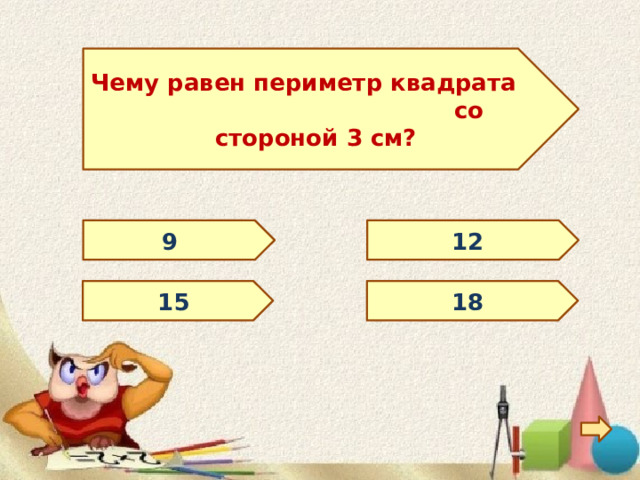 Чему равен периметр квадрата со стороной 3 см?

9

12

15

18